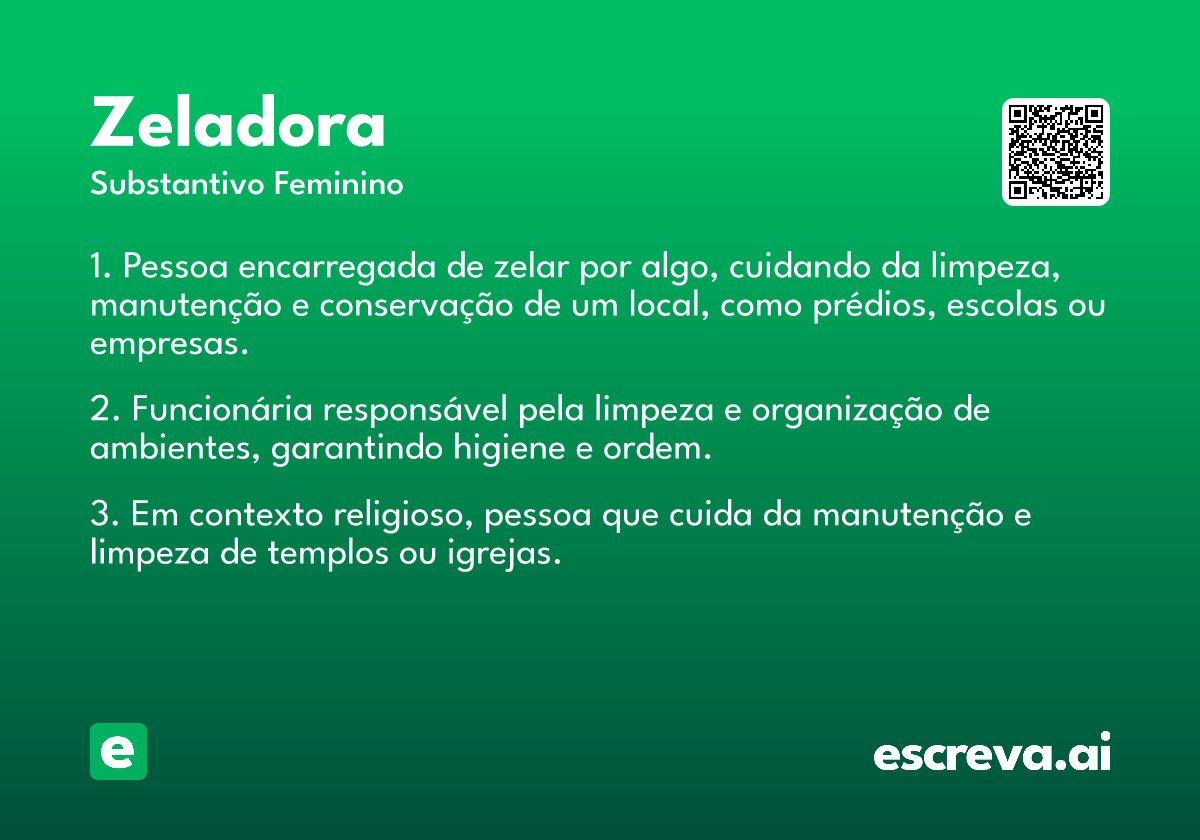 Zeladora
Substantivo Feminino

1. Pessoa encarregada de zelar por algo, cuidando da limpeza, manutenção e conservação de um local, como prédios, escolas ou empresas.

2. Funcionária responsável pela limpeza e organização de ambientes, garantindo higiene e ordem.

3. Em contexto religioso, pessoa que cuida da manutenção e limpeza de templos ou igrejas.

e

escreva.ai